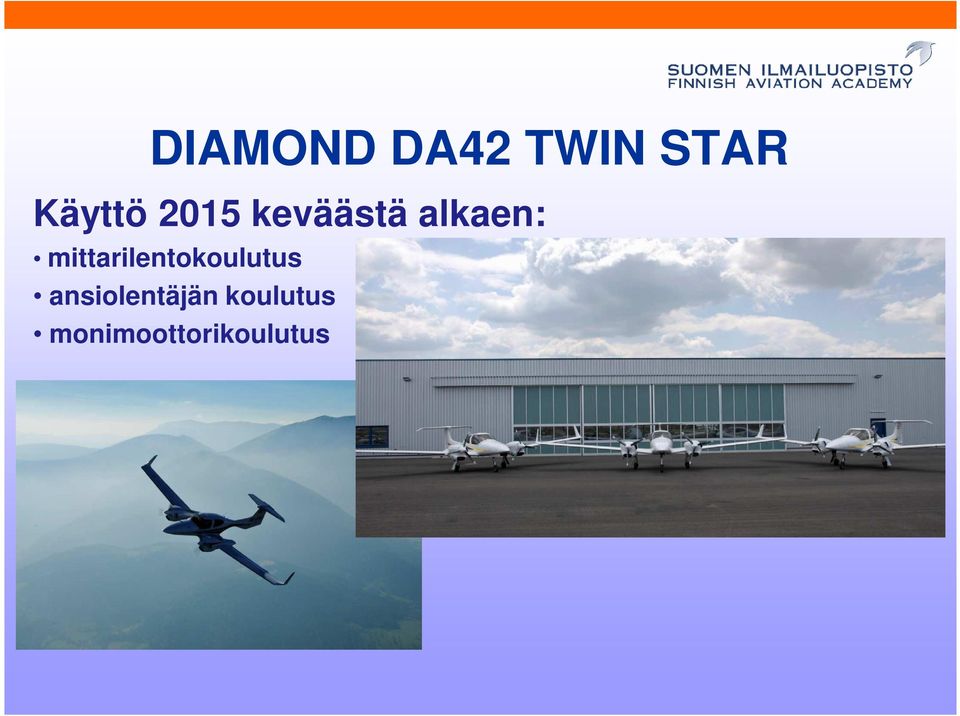 SUOMEN ILMAILUOPISTO
FINNISH AVIATION ACADEMY

DIAMOND DA42 TWIN STAR

Käyttö 2015 keväästä alkaen:

• mittarilentokoulutus
• ansiolentäjän koulutus
• monimoottorikoulutus